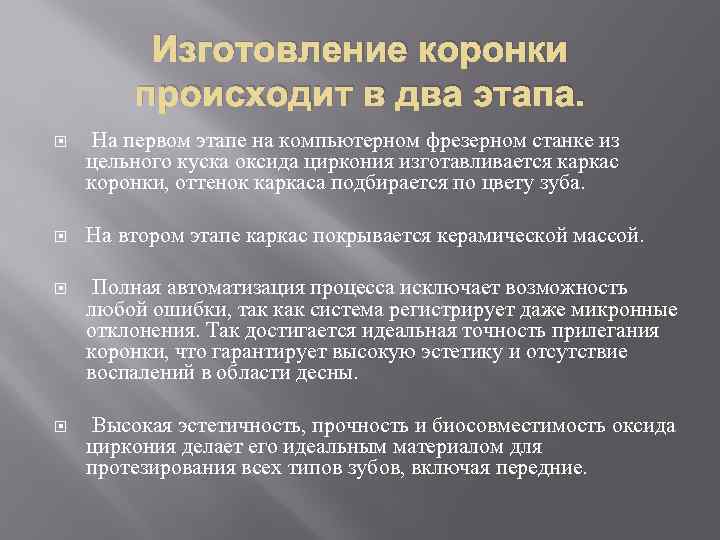 Изготовление коронки происходит в два этапа.

На первом этапе на компьютерном фрезерном станке из цельного куска оксида циркония изготавливается каркас коронки, оттенок каркаса подбирается по цвету зуба.

На втором этапе каркас покрывается керамической массой.

Полная автоматизация процесса исключает возможность любой ошибки, так как система регистрирует даже микронные отклонения. Так достигается идеальная точность прилегания коронки, что гарантирует высокую эстетику и отсутствие воспалений в области десны.

Высокая эстетичность, прочность и биосовместимость оксида циркония делает его идеальным материалом для протезирования всех типов зубов, включая передние.